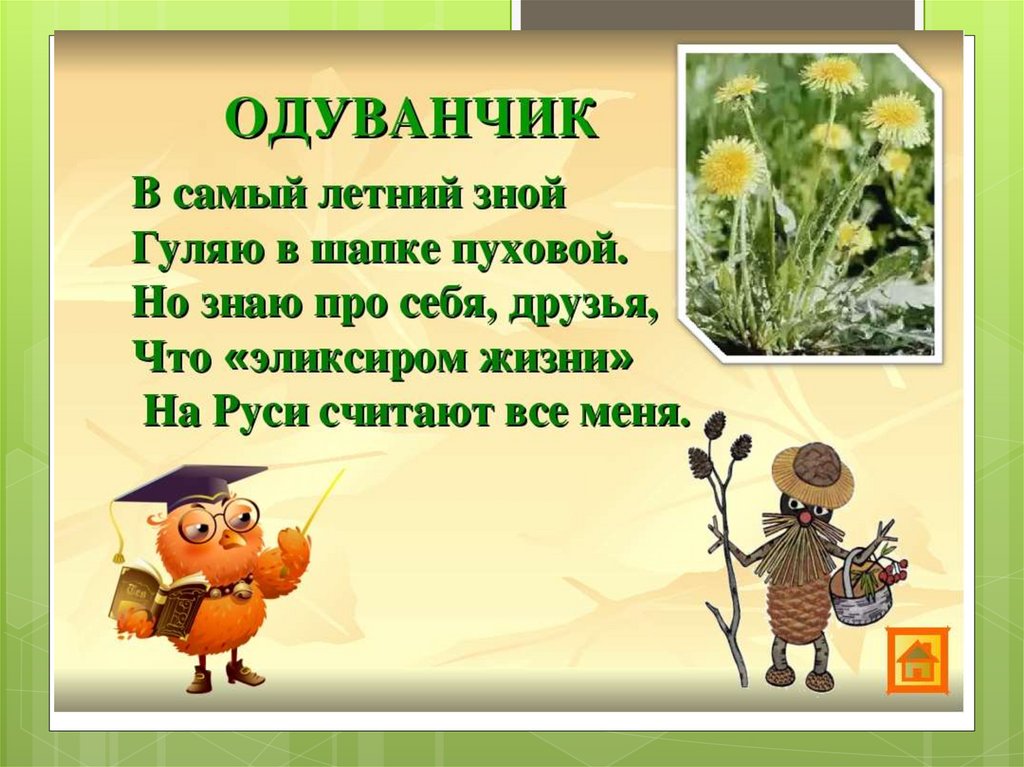 ОДУВАНЧИК

В самый летний зной
Гуляю в шапке пуховой.
Но знаю про себя, друзья,
Что «эликсиром жизни»
На Руси считают все меня.